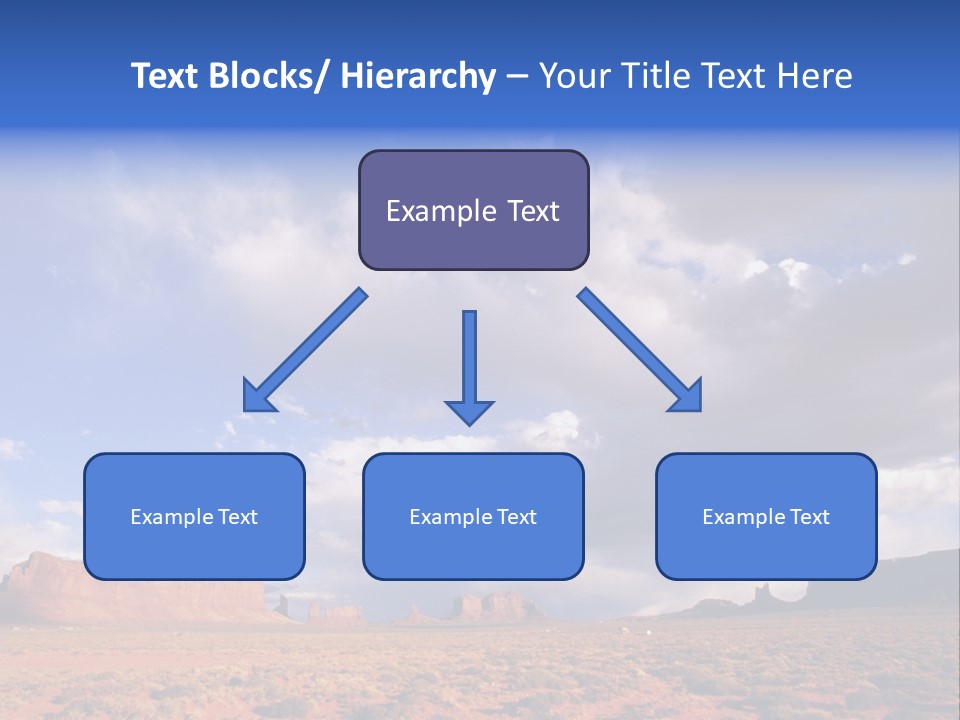 Text Blocks/ Hierarchy – Your Title Text Here

Example Text

Example Text

Example Text

Example Text